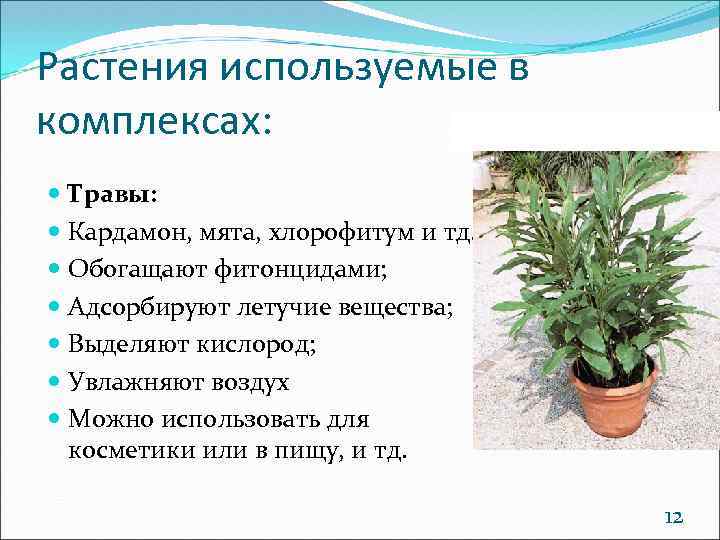 Растения используемые в комплексах:

Травы:
Кардамон, мята, хлорофитум и тд.
Обогащают фитонцидами;
Адсорбируют летучие вещества;
Выделяют кислород;
Увлажняют воздух
Можно использовать для косметики или в пищу, и тд.

12